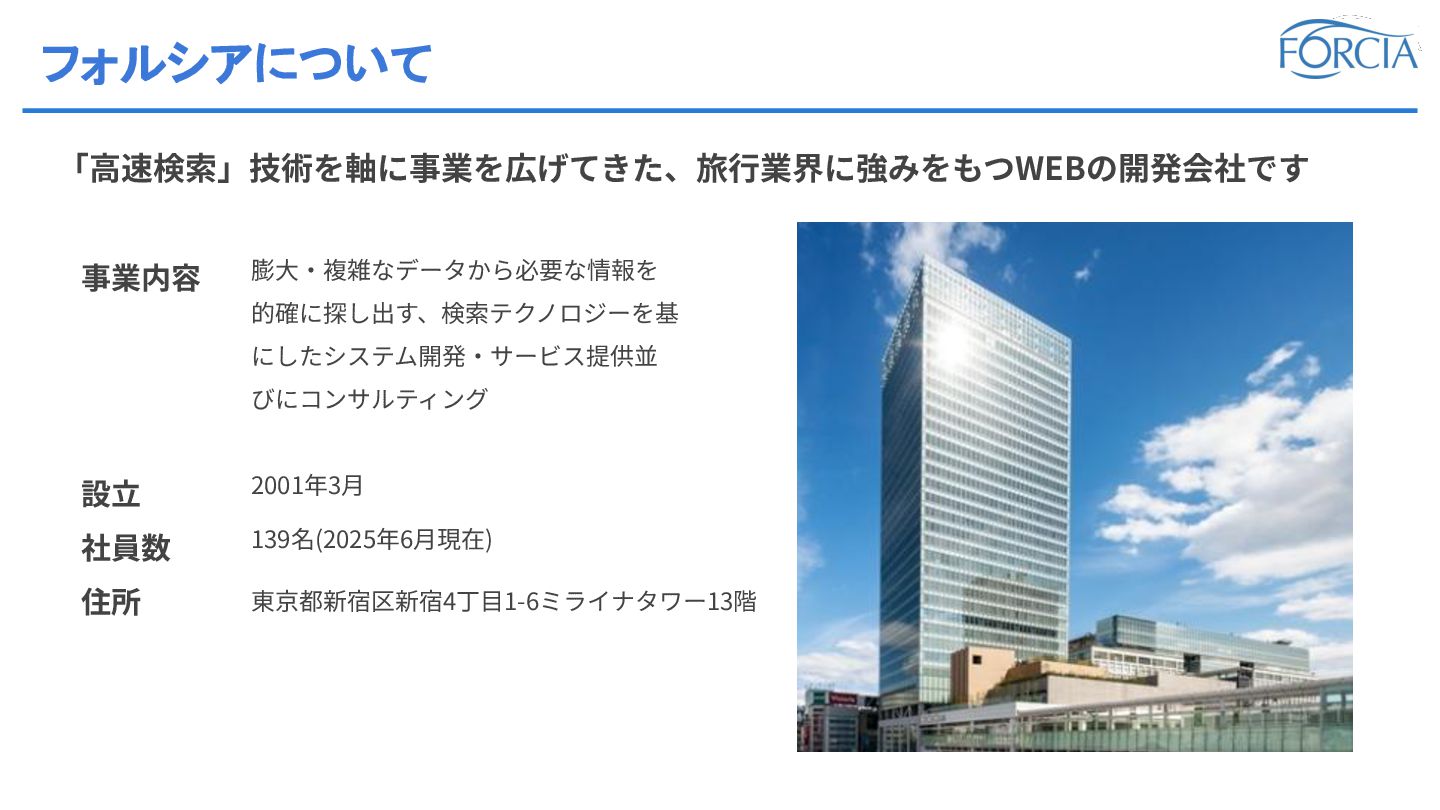 フォルシアについて

FORCIA

「高速検索」技術を軸に事業を広げてきた、旅行業界に強みをもつWEBの開発会社です

事業内容　膨大・複雑なデータから必要な情報を的確に探し出す、検索テクノロジーを基にしたシステム開発・サービス提供並びにコンサルティング

設立　2001年3月

社員数　139名(2025年6月現在)

住所　東京都新宿区新宿4丁目1-6ミライナタワー13階